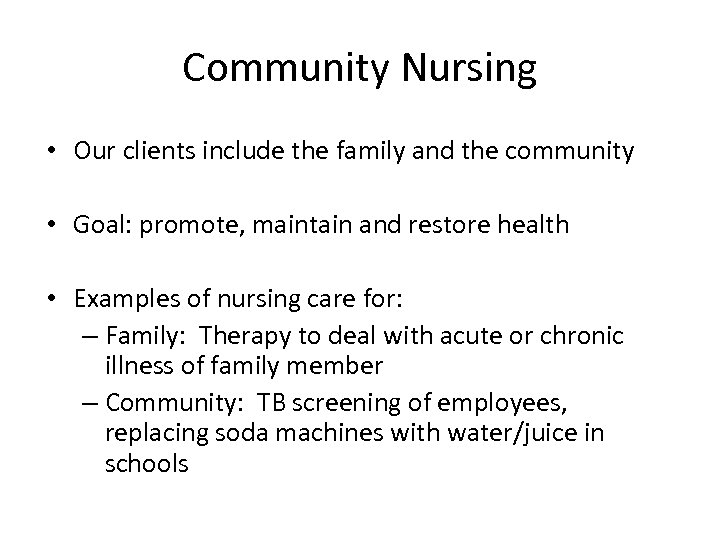 Community Nursing

• Our clients include the family and the community

• Goal: promote, maintain and restore health

• Examples of nursing care for:
– Family: Therapy to deal with acute or chronic illness of family member
– Community: TB screening of employees, replacing soda machines with water/juice in schools